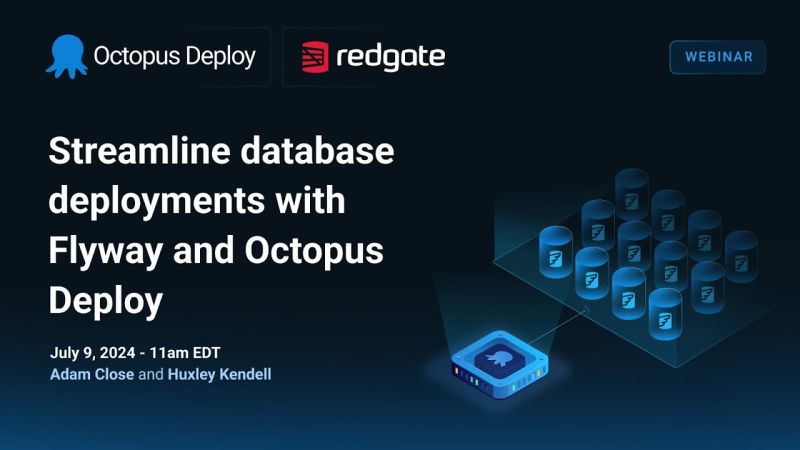 Octopus Deploy

redgate

WEBINAR

Streamline database deployments with Flyway and Octopus Deploy

July 9, 2024 - 11am EDT
Adam Close and Huxley Kendell